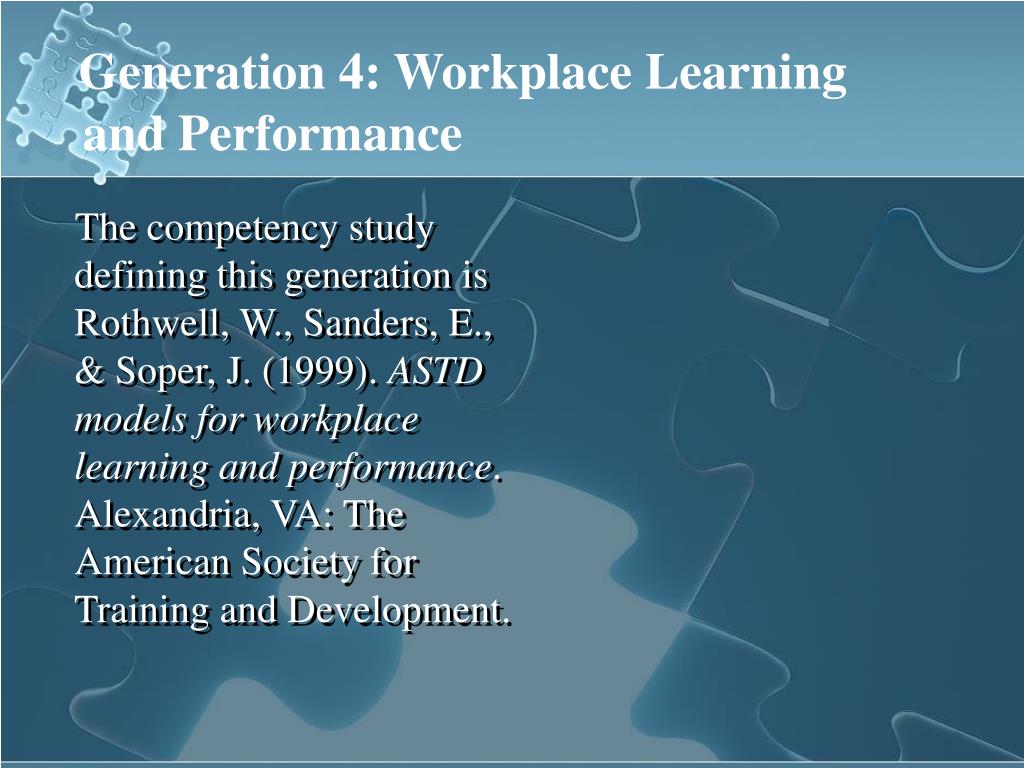 Generation 4: Workplace Learning and Performance

The competency study defining this generation is Rothwell, W., Sanders, E., & Soper, J. (1999). ASTD models for workplace learning and performance. Alexandria, VA: The American Society for Training and Development.